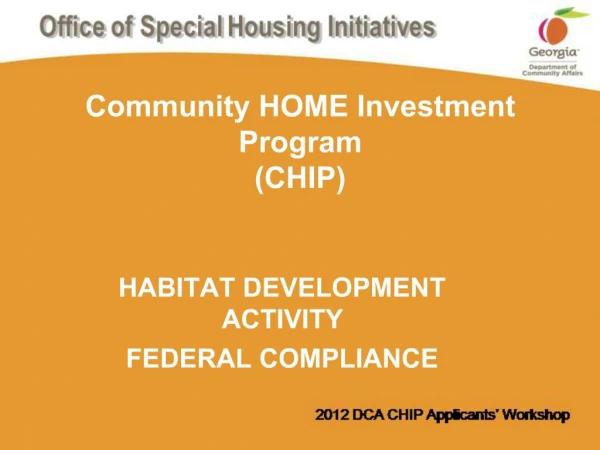 Office of Special Housing Initiatives

Georgia
Department of Community Affairs

Community HOME Investment Program (CHIP)

HABITAT DEVELOPMENT ACTIVITY

FEDERAL COMPLIANCE

2012 DCA CHIP Applicants' Workshop